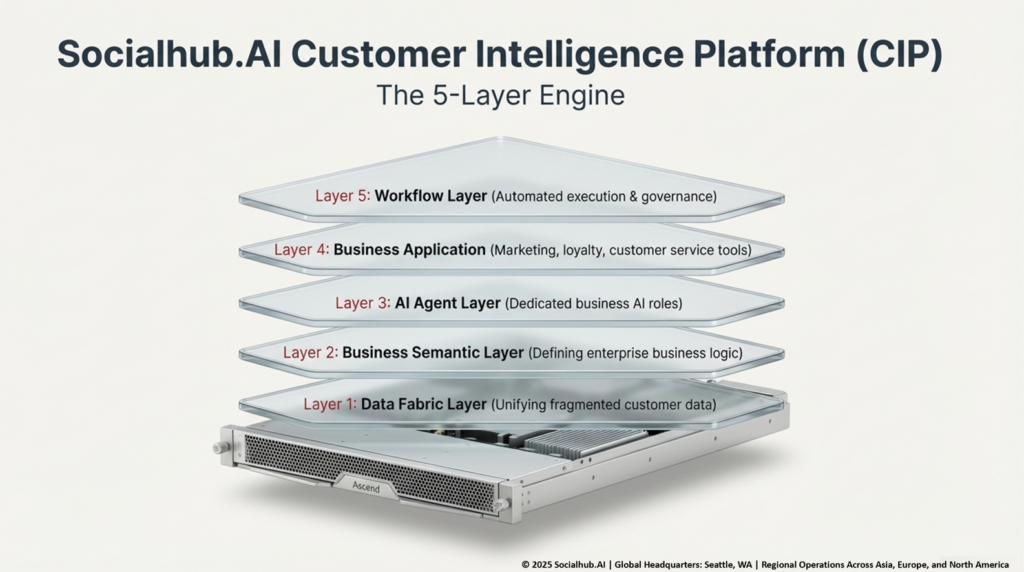 Socialhub.AI Customer Intelligence Platform (CIP)

The 5-Layer Engine

Layer 5: Workflow Layer (Automated execution & governance)

Layer 4: Business Application (Marketing, loyalty, customer service tools)

Layer 3: AI Agent Layer (Dedicated business AI roles)

Layer 2: Business Semantic Layer (Defining enterprise business logic)

Layer 1: Data Fabric Layer (Unifying fragmented customer data)

Ascend

© 2025 Socialhub.AI | Global Headquarters: Seattle, WA | Regional Operations Across Asia, Europe, and North America